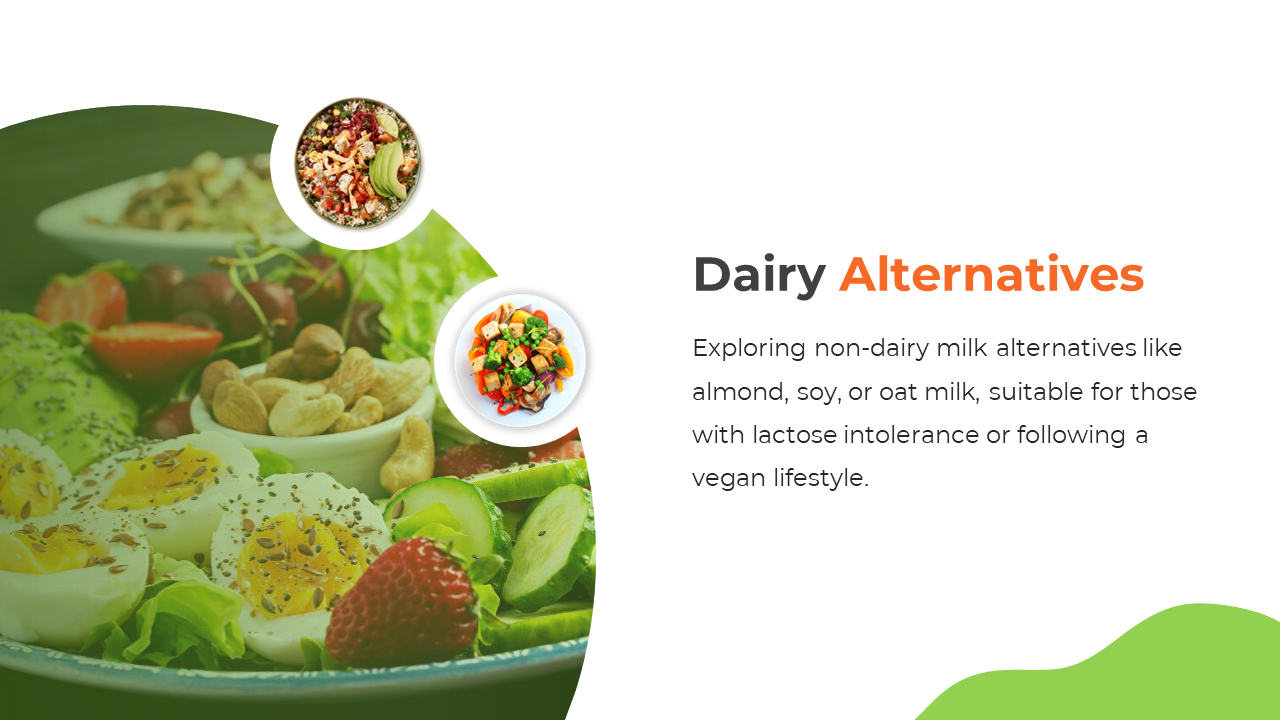 Dairy Alternatives

Exploring non-dairy milk alternatives like almond, soy, or oat milk, suitable for those with lactose intolerance or following a vegan lifestyle.